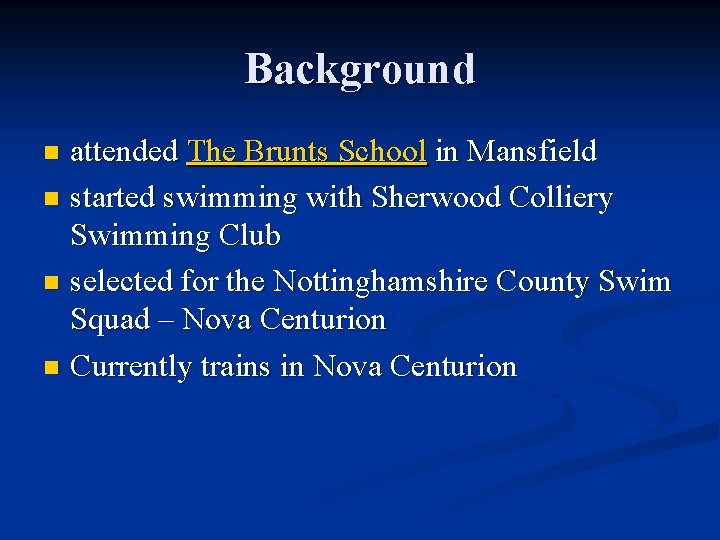 Background

• attended The Brunts School in Mansfield
• started swimming with Sherwood Colliery Swimming Club
• selected for the Nottinghamshire County Swim Squad – Nova Centurion
• Currently trains in Nova Centurion